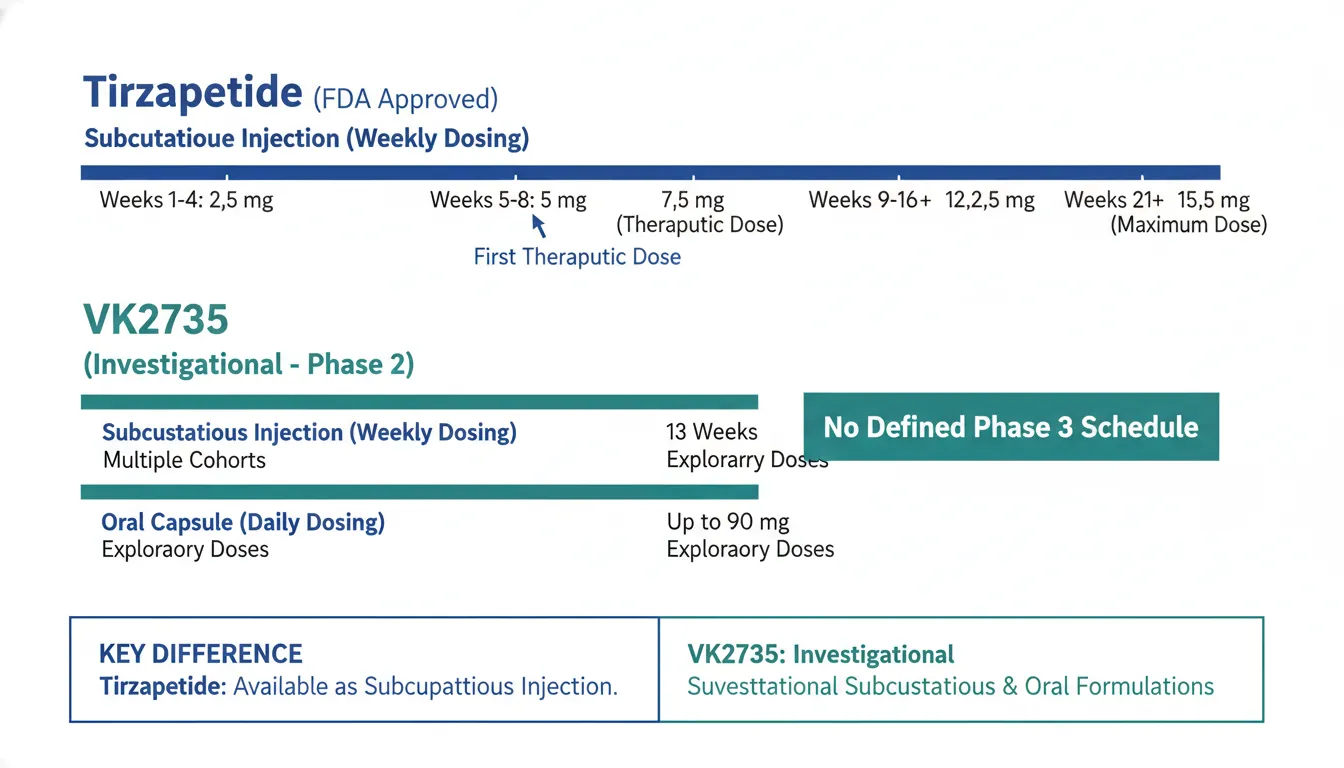 Tirzapetide (FDA Approved)
Subcutatioue Injection (Weekly Dosing)

Weeks 1-4: 2,5 mg
Weeks 5-8: 5 mg
First Theraputic Dose
7,5 mg (Theraputic Dose)
Weeks 9-16+ 12,2,5 mg
Weeks 21+ 15,5 mg (Maximum Dose)

VK2735
(Investigational - Phase 2)

Subcustatious Injection (Weekly Dosing)
Multiple Cohorts
13 Weeks
Explorarry Doses

No Defined Phase 3 Schedule

Oral Capsule (Daily Dosing)
Exploraory Doses
Up to 90 mg
Exploraory Doses

KEY DIFFERENCE
Tirzapetide: Available as Subcupattious Injection.

VK2735: Investigational
Suvesttational Subcustatious & Oral Formulations